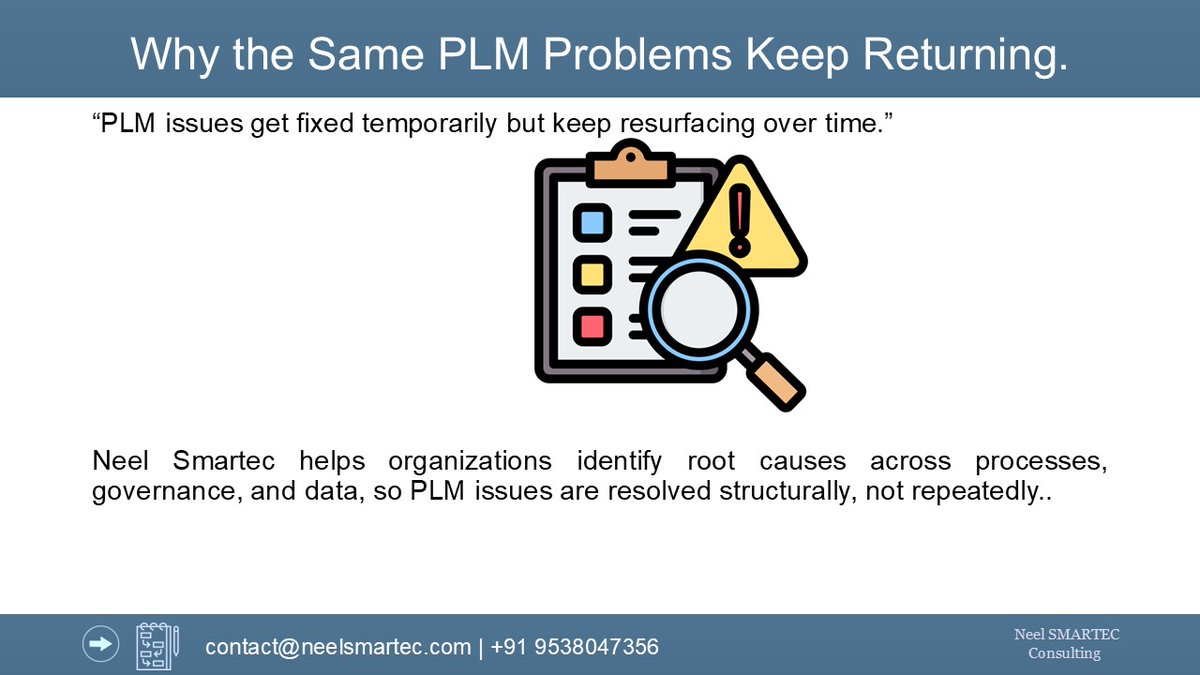 Why the Same PLM Problems Keep Returning.

“PLM issues get fixed temporarily but keep resurfacing over time.”

Neel Smartec helps organizations identify root causes across processes, governance, and data, so PLM issues are resolved structurally, not repeatedly..

contact@neelsmartec.com | +91 9538047356

Neel SMARTEC Consulting